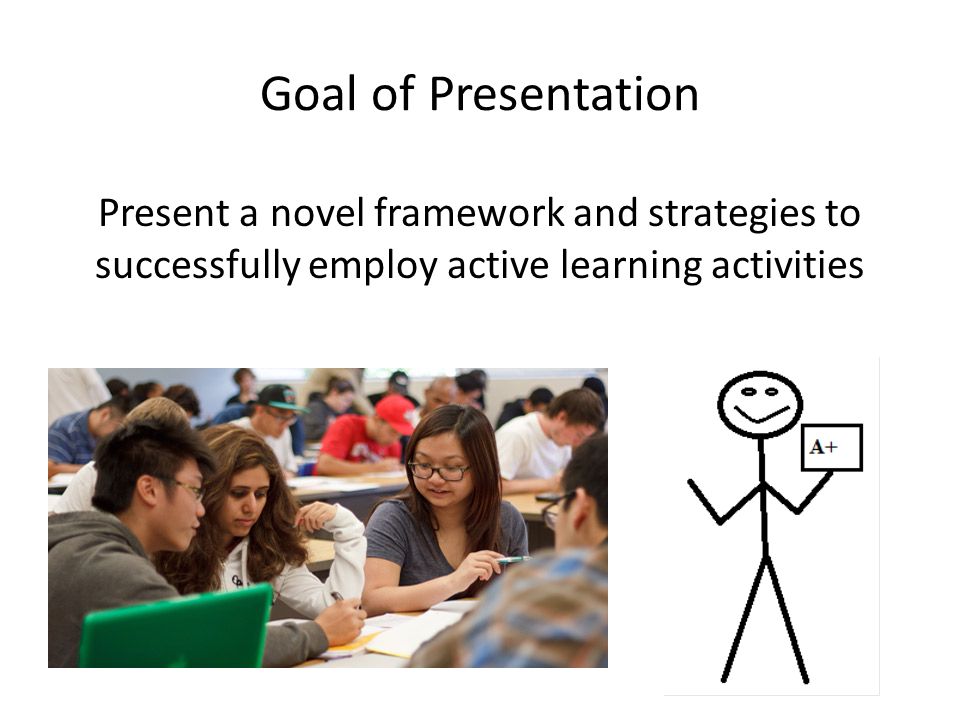 Goal of Presentation

Present a novel framework and strategies to successfully employ active learning activities

A+